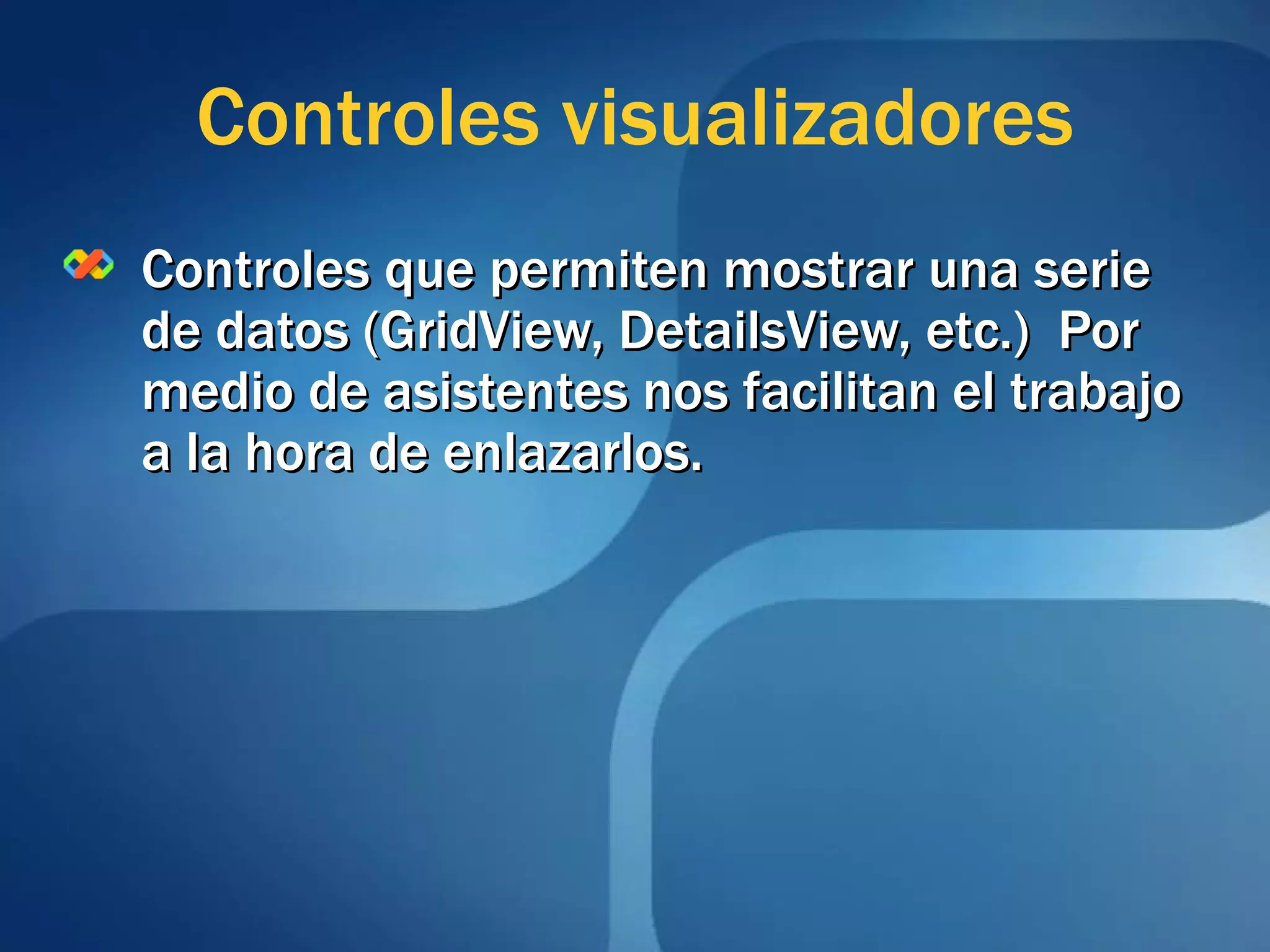 Controles visualizadores

Controles que permiten mostrar una serie de datos (GridView, DetailsView, etc.)  Por medio de asistentes nos facilitan el trabajo a la hora de enlazarlos.